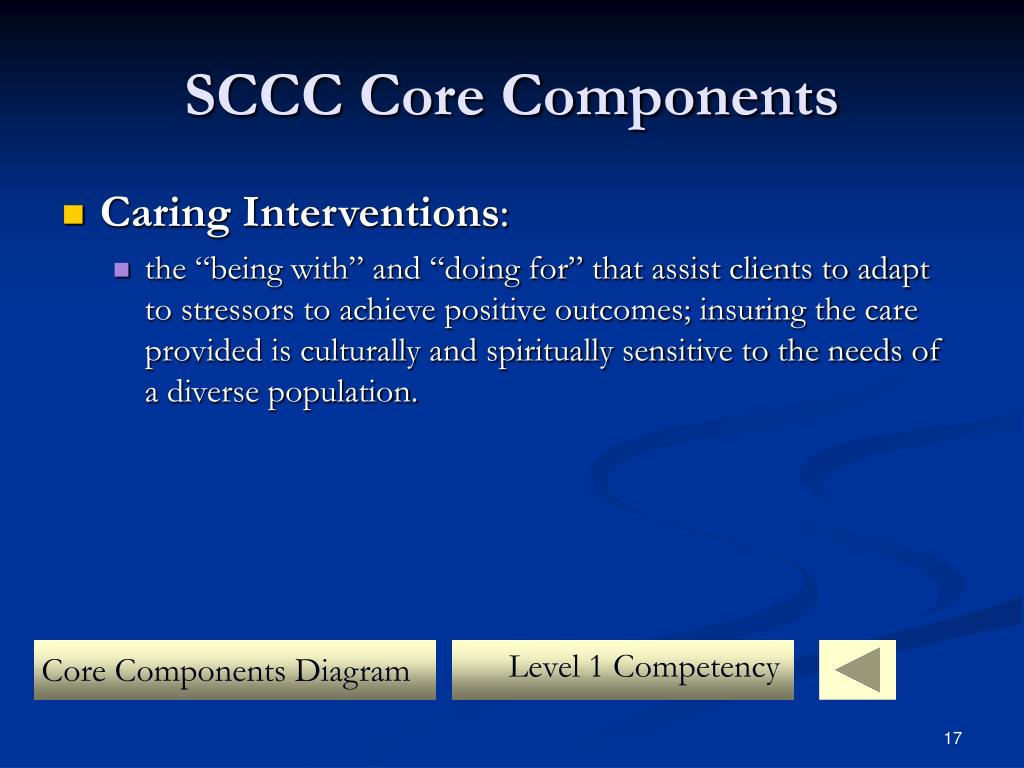 SCCC Core Components

Caring Interventions:

the “being with” and “doing for” that assist clients to adapt to stressors to achieve positive outcomes; insuring the care provided is culturally and spiritually sensitive to the needs of a diverse population.

Core Components Diagram

Level 1 Competency

17